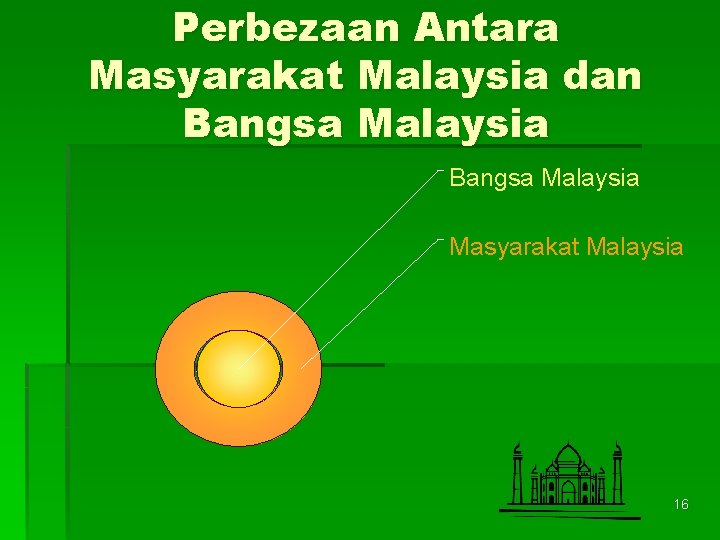 Perbezaan Antara Masyarakat Malaysia dan Bangsa Malaysia

Bangsa Malaysia

Masyarakat Malaysia

16